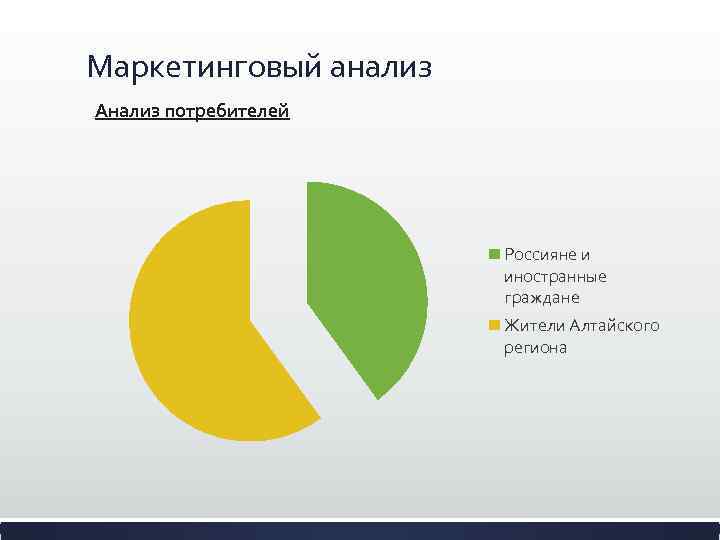 Маркетинговый анализ

Анализ потребителей

Россияне и иностранные граждане

Жители Алтайского региона